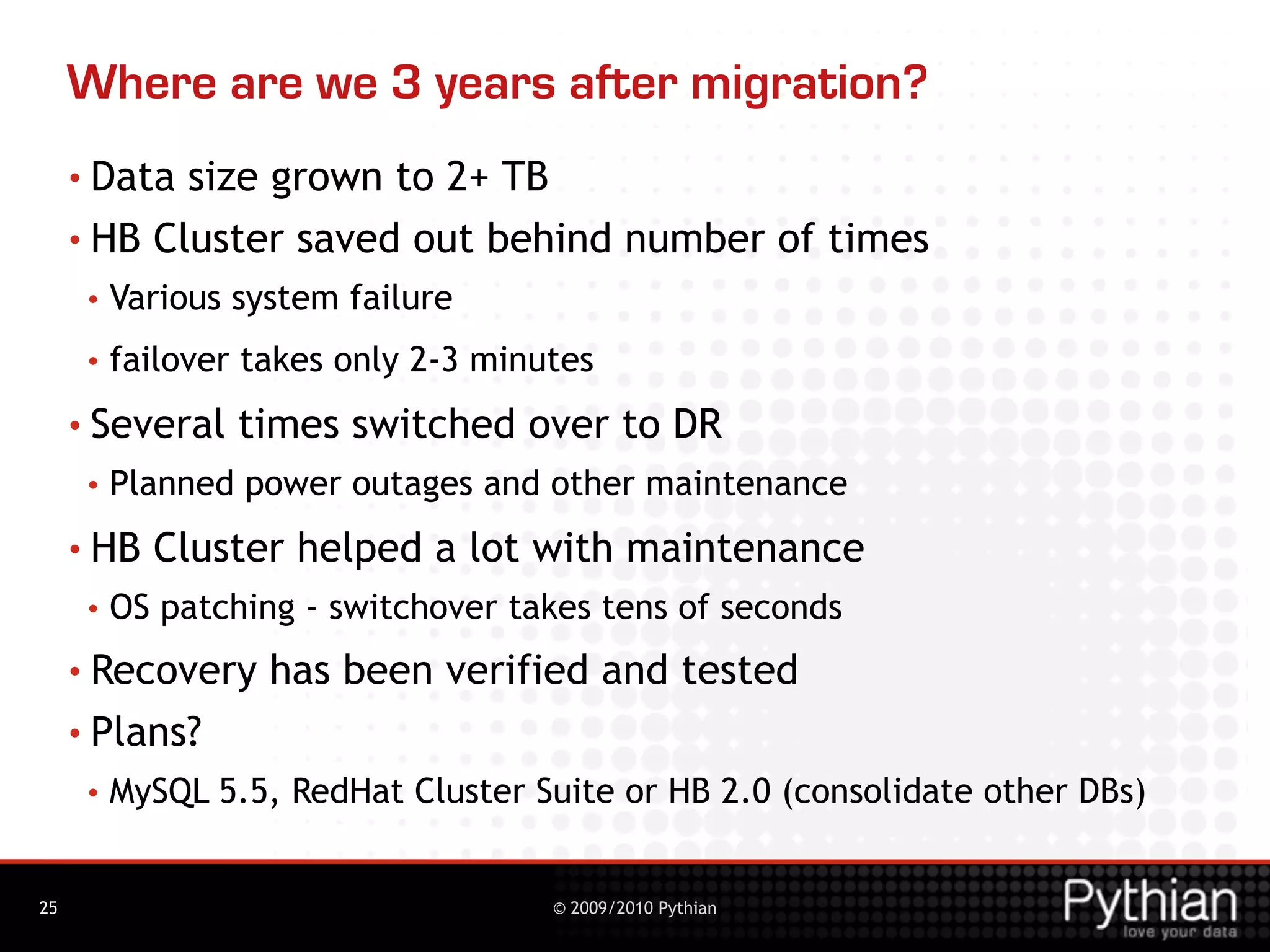 Where are we 3 years after migration?

• Data size grown to 2+ TB
• HB Cluster saved out behind number of times
  • Various system failure
  • failover takes only 2-3 minutes
• Several times switched over to DR
  • Planned power outages and other maintenance
• HB Cluster helped a lot with maintenance
  • OS patching - switchover takes tens of seconds
• Recovery has been verified and tested
• Plans?
  • MySQL 5.5, RedHat Cluster Suite or HB 2.0 (consolidate other DBs)

25

© 2009/2010 Pythian

Pythian
love your data